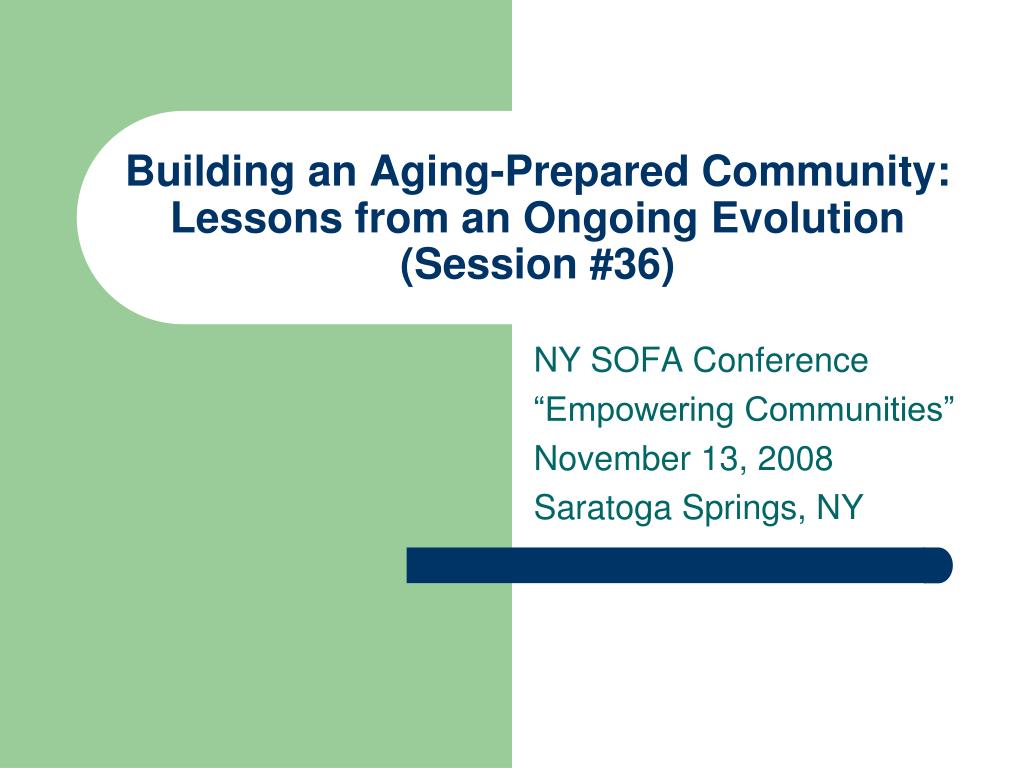 Building an Aging-Prepared Community: Lessons from an Ongoing Evolution (Session #36)

NY SOFA Conference
“Empowering Communities”
November 13, 2008
Saratoga Springs, NY